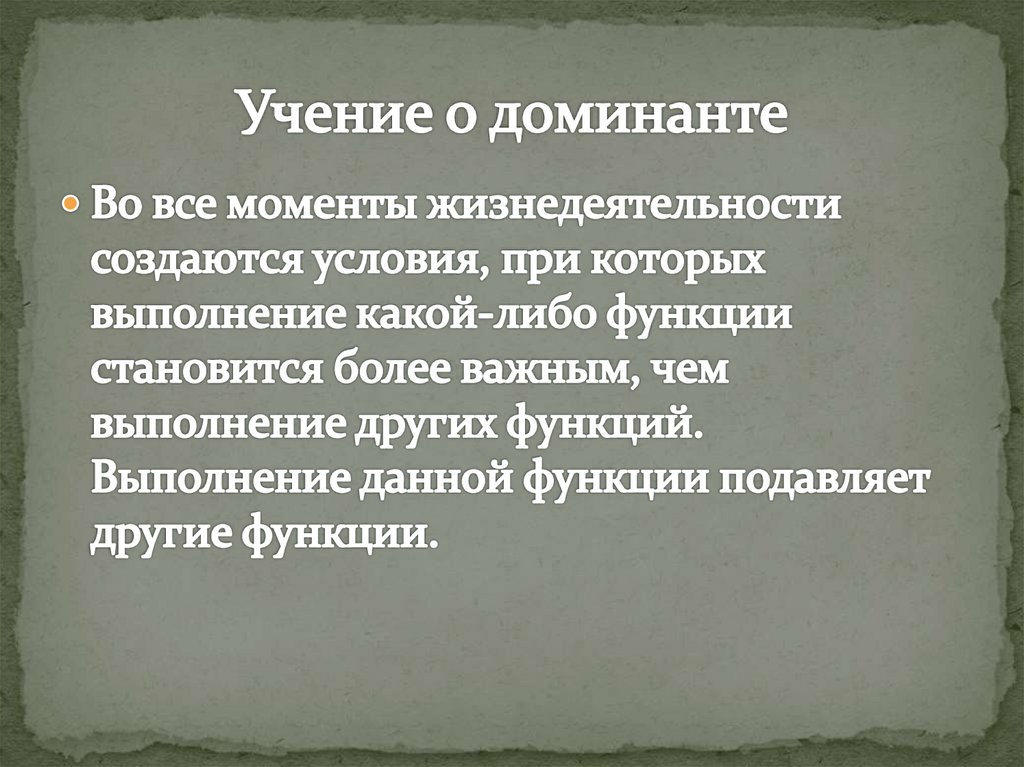 Учение о доминанте

Во все моменты жизнедеятельности создаются условия, при которых выполнение какой-либо функции становится более важным, чем выполнение других функций. Выполнение данной функции подавляет другие функции.